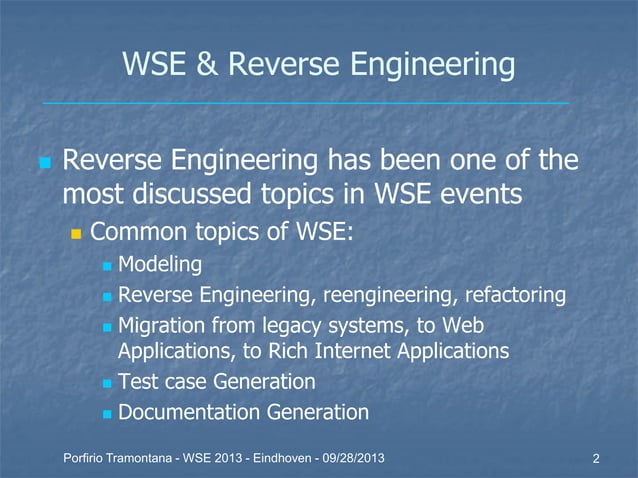 WSE & Reverse Engineering

Reverse Engineering has been one of the most discussed topics in WSE events

Common topics of WSE:

Modeling

Reverse Engineering, reengineering, refactoring

Migration from legacy systems, to Web Applications, to Rich Internet Applications

Test case Generation

Documentation Generation

Porfirio Tramontana - WSE 2013 - Eindhoven - 09/28/2013

2